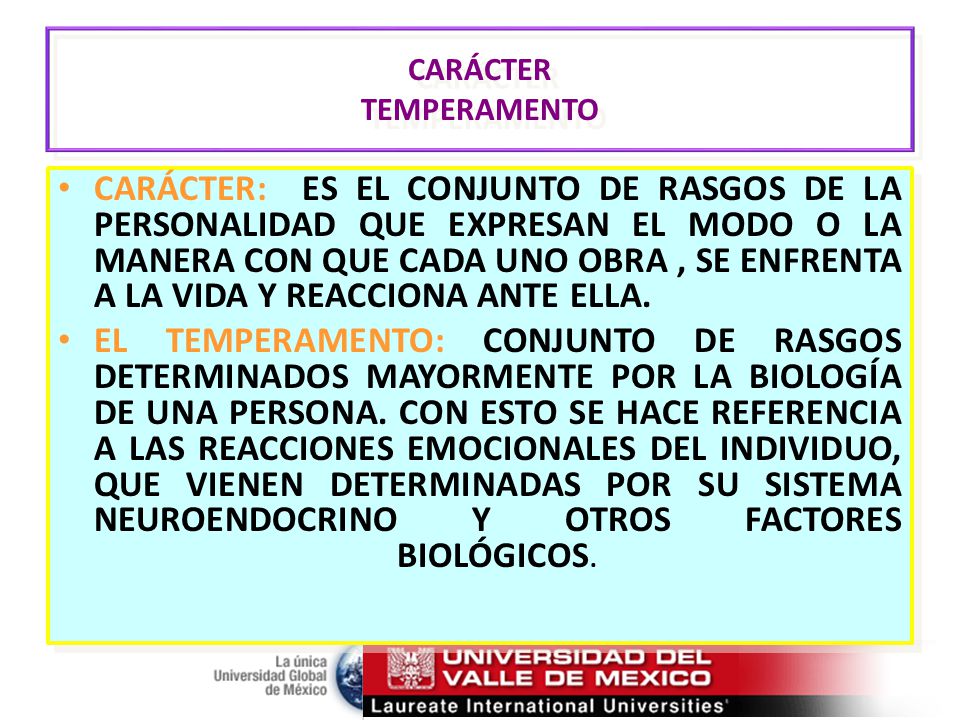 CARÁCTER
TEMPERAMENTO

• CARÁCTER: ES EL CONJUNTO DE RASGOS DE LA PERSONALIDAD QUE EXPRESAN EL MODO O LA MANERA CON QUE CADA UNO OBRA , SE ENFRENTA A LA VIDA Y REACCIONA ANTE ELLA.

• EL TEMPERAMENTO: CONJUNTO DE RASGOS DETERMINADOS MAYORMENTE POR LA BIOLOGÍA DE UNA PERSONA. CON ESTO SE HACE REFERENCIA A LAS REACCIONES EMOCIONALES DEL INDIVIDUO, QUE VIENEN DETERMINADAS POR SU SISTEMA NEUROENDOCRINO Y OTROS FACTORES BIOLÓGICOS.

La única Universidad Global de México

UNIVERSIDAD DEL VALLE DE MEXICO
Laureate International Universities